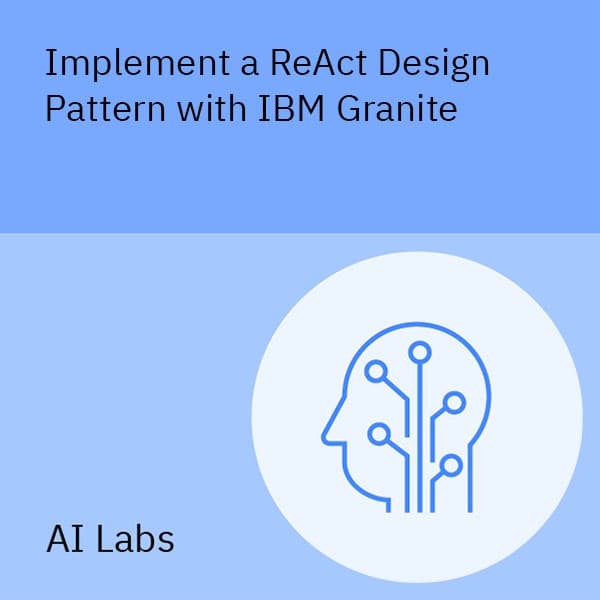 Implement a ReAct Design Pattern with IBM Granite

AI Labs